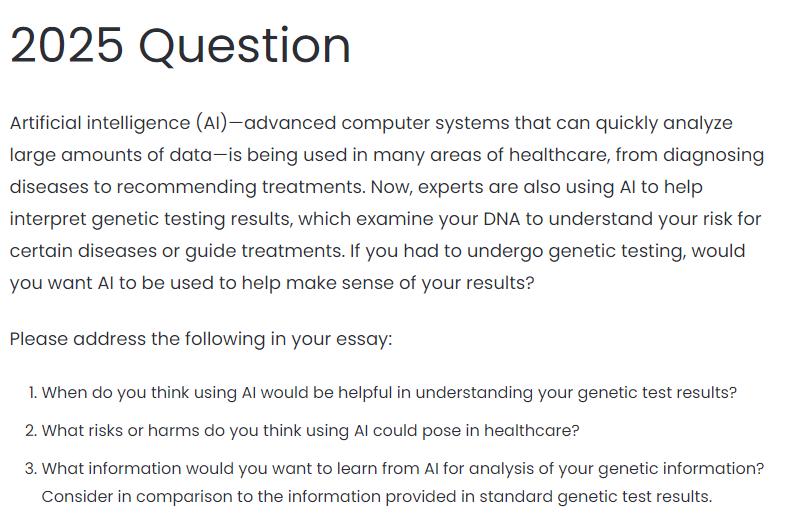 2025 Question

Artificial intelligence (AI)—advanced computer systems that can quickly analyze large amounts of data—is being used in many areas of healthcare, from diagnosing diseases to recommending treatments. Now, experts are also using AI to help interpret genetic testing results, which examine your DNA to understand your risk for certain diseases or guide treatments. If you had to undergo genetic testing, would you want AI to be used to help make sense of your results?

Please address the following in your essay:

1. When do you think using AI would be helpful in understanding your genetic test results?
2. What risks or harms do you think using AI could pose in healthcare?
3. What information would you want to learn from AI for analysis of your genetic information? Consider in comparison to the information provided in standard genetic test results.